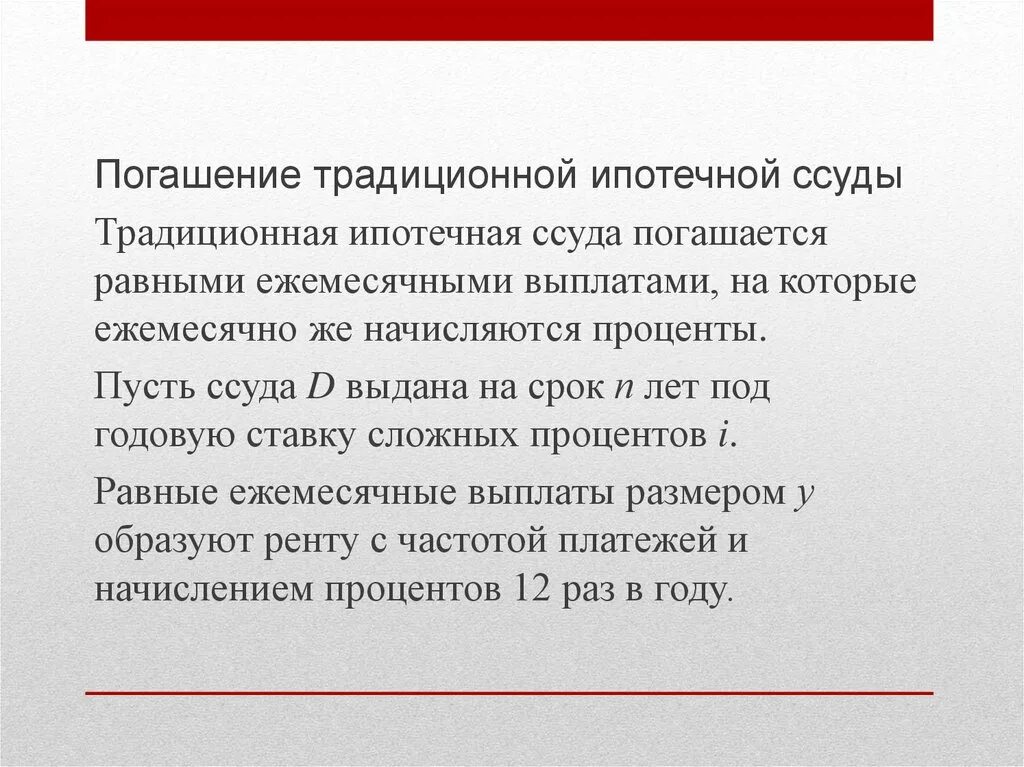 Погашение традиционной ипотечной ссуды

Традиционная ипотечная ссуда погашается равными ежемесячными выплатами, на которые ежемесячно же начисляются проценты.

Пусть ссуда $D$ выдана на срок $n$ лет под годовую ставку сложных процентов $i$.

Равные ежемесячные выплаты размером $y$ образуют ренту с частотой платежей и начислением процентов 12 раз в году.